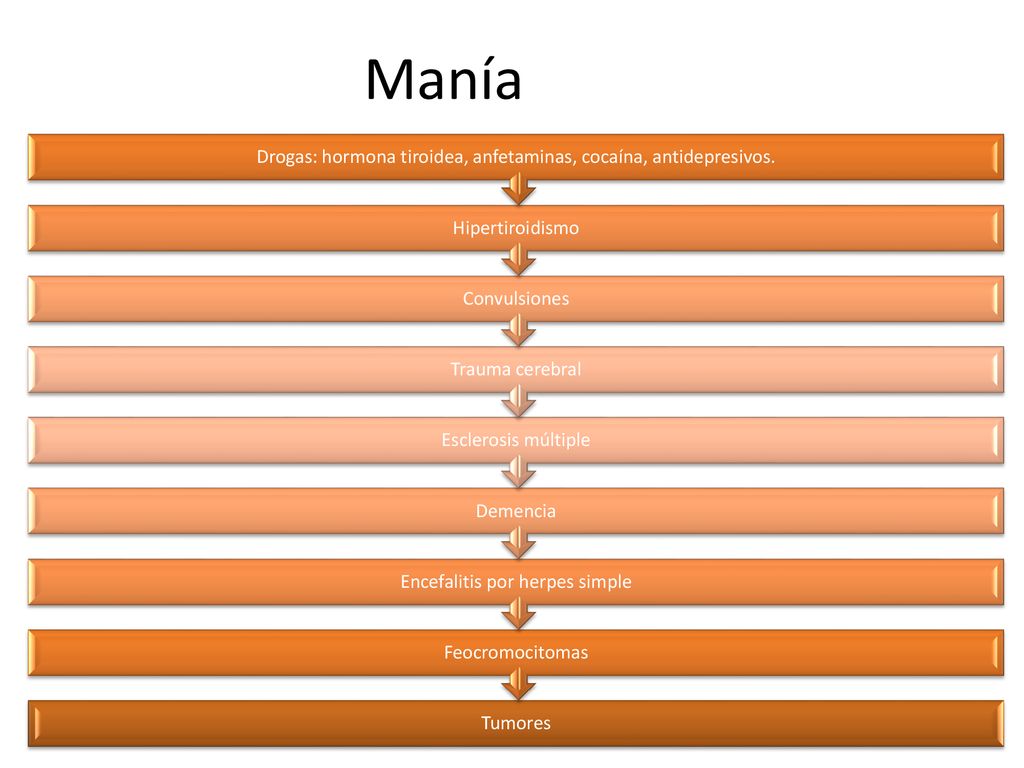 Manía

Drogas: hormona tiroidea, anfetaminas, cocaína, antidepresivos.

Hipertiroidismo

Convulsiones

Trauma cerebral

Esclerosis múltiple

Demencia

Encefalitis por herpes simple

Feocromocitomas

Tumores